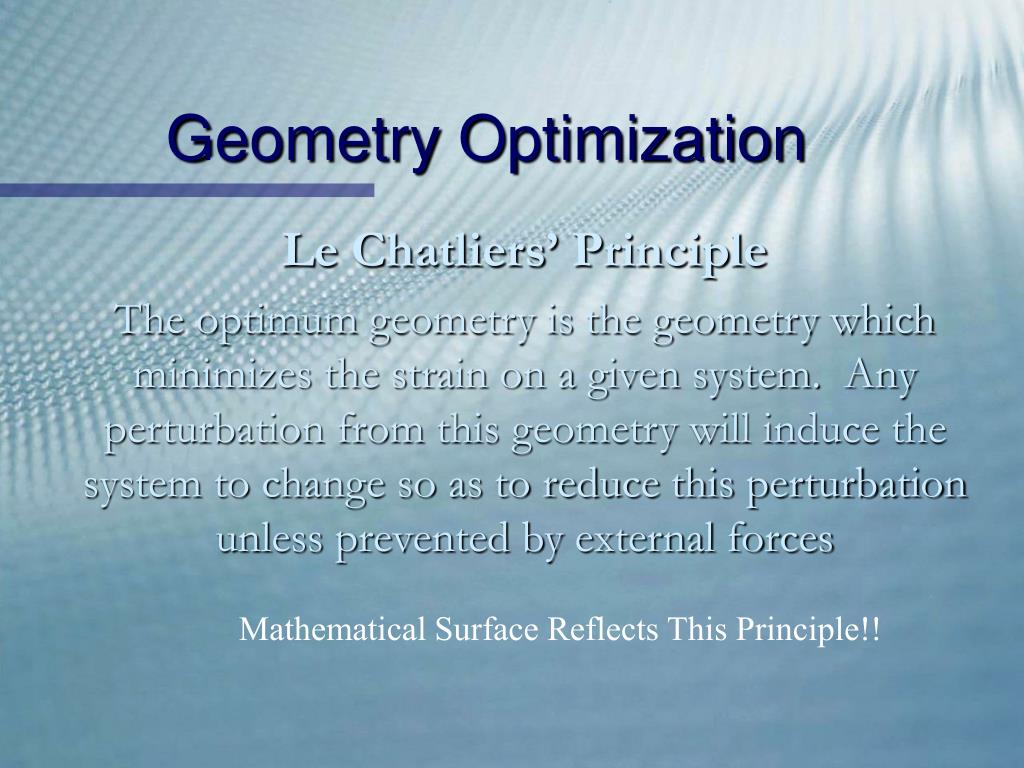 Geometry Optimization

Le Chatliers’ Principle

The optimum geometry is the geometry which minimizes the strain on a given system. Any perturbation from this geometry will induce the system to change so as to reduce this perturbation unless prevented by external forces

Mathematical Surface Reflects This Principle!!